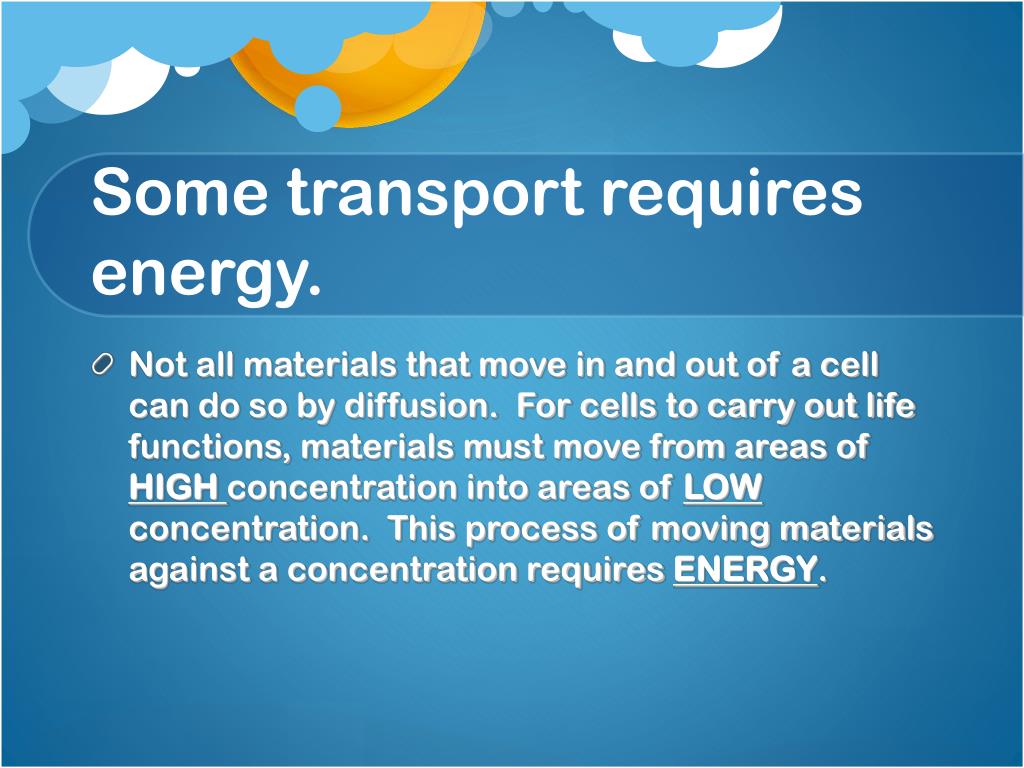 Some transport requires energy.

Not all materials that move in and out of a cell can do so by diffusion. For cells to carry out life functions, materials must move from areas of HIGH concentration into areas of LOW concentration. This process of moving materials against a concentration requires ENERGY.